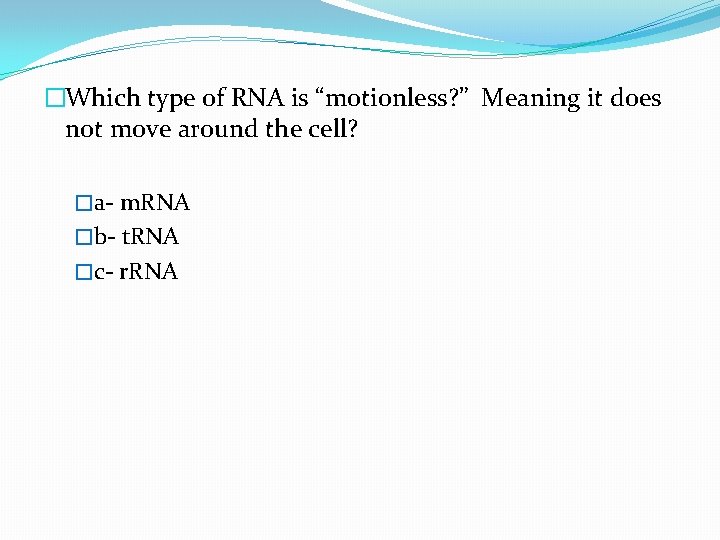 Which type of RNA is “motionless?” Meaning it does not move around the cell?

a- mRNA
b- tRNA
c- rRNA